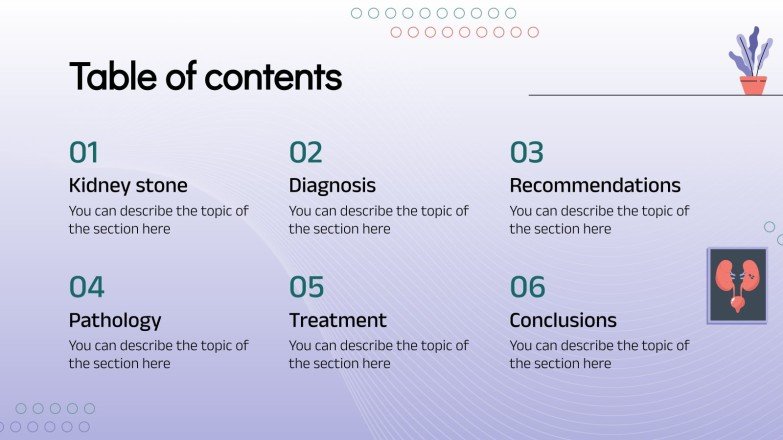 Table of contents

01
Kidney stone
You can describe the topic of the section here

02
Diagnosis
You can describe the topic of the section here

03
Recommendations
You can describe the topic of the section here

04
Pathology
You can describe the topic of the section here

05
Treatment
You can describe the topic of the section here

06
Conclusions
You can describe the topic of the section here